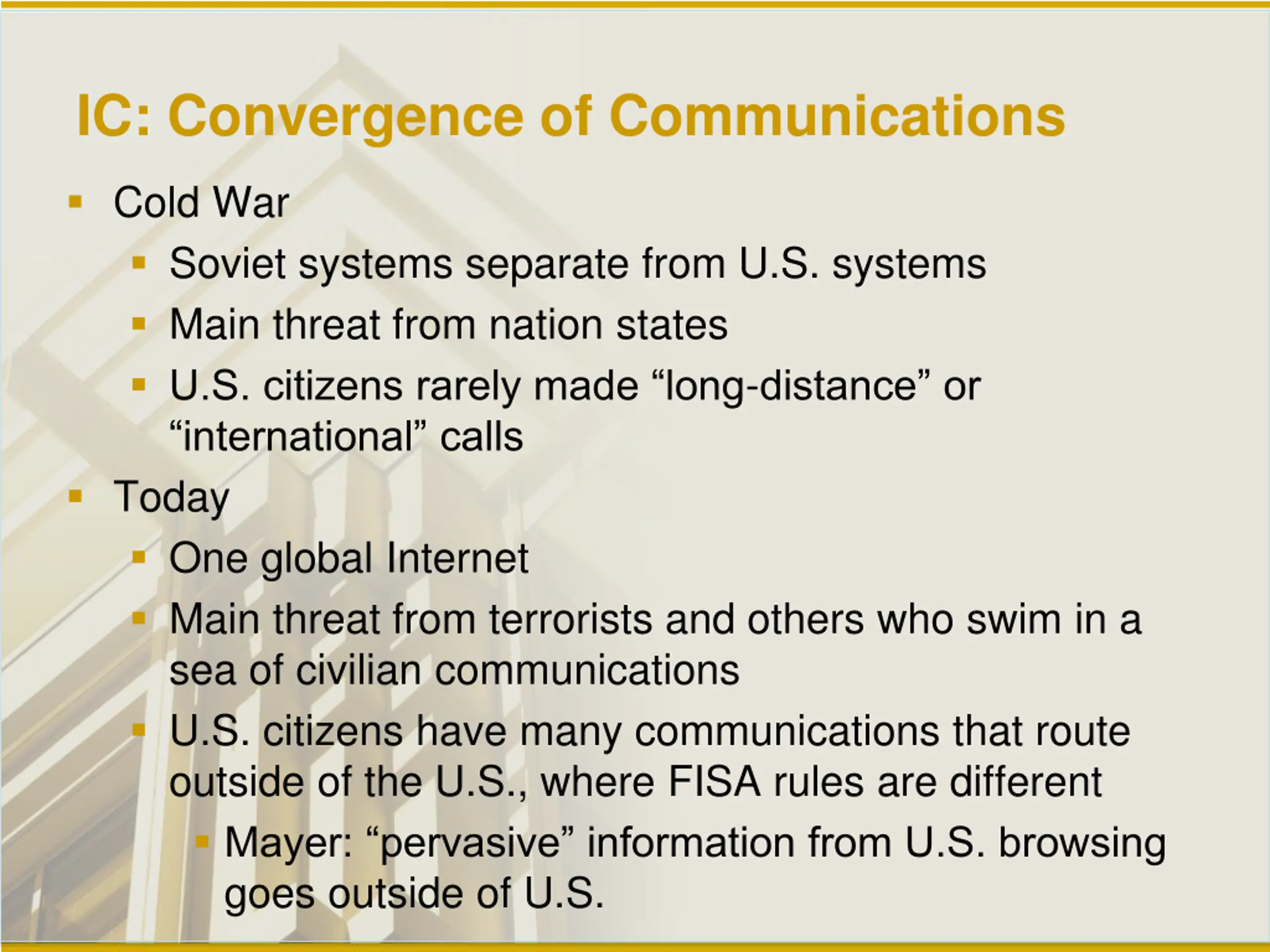 IC: Convergence of Communications

- Cold War
  - Soviet systems separate from U.S. systems
  - Main threat from nation states
  - U.S. citizens rarely made “long-distance” or “international” calls
- Today
  - One global Internet
  - Main threat from terrorists and others who swim in a sea of civilian communications
  - U.S. citizens have many communications that route outside of the U.S., where FISA rules are different
    - Mayer: “pervasive” information from U.S. browsing goes outside of U.S.